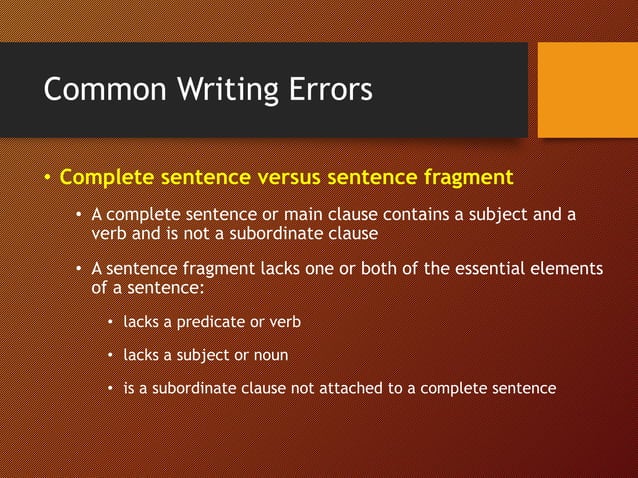 Common Writing Errors

• Complete sentence versus sentence fragment

• A complete sentence or main clause contains a subject and a verb and is not a subordinate clause

• A sentence fragment lacks one or both of the essential elements of a sentence:

• lacks a predicate or verb

• lacks a subject or noun

• is a subordinate clause not attached to a complete sentence